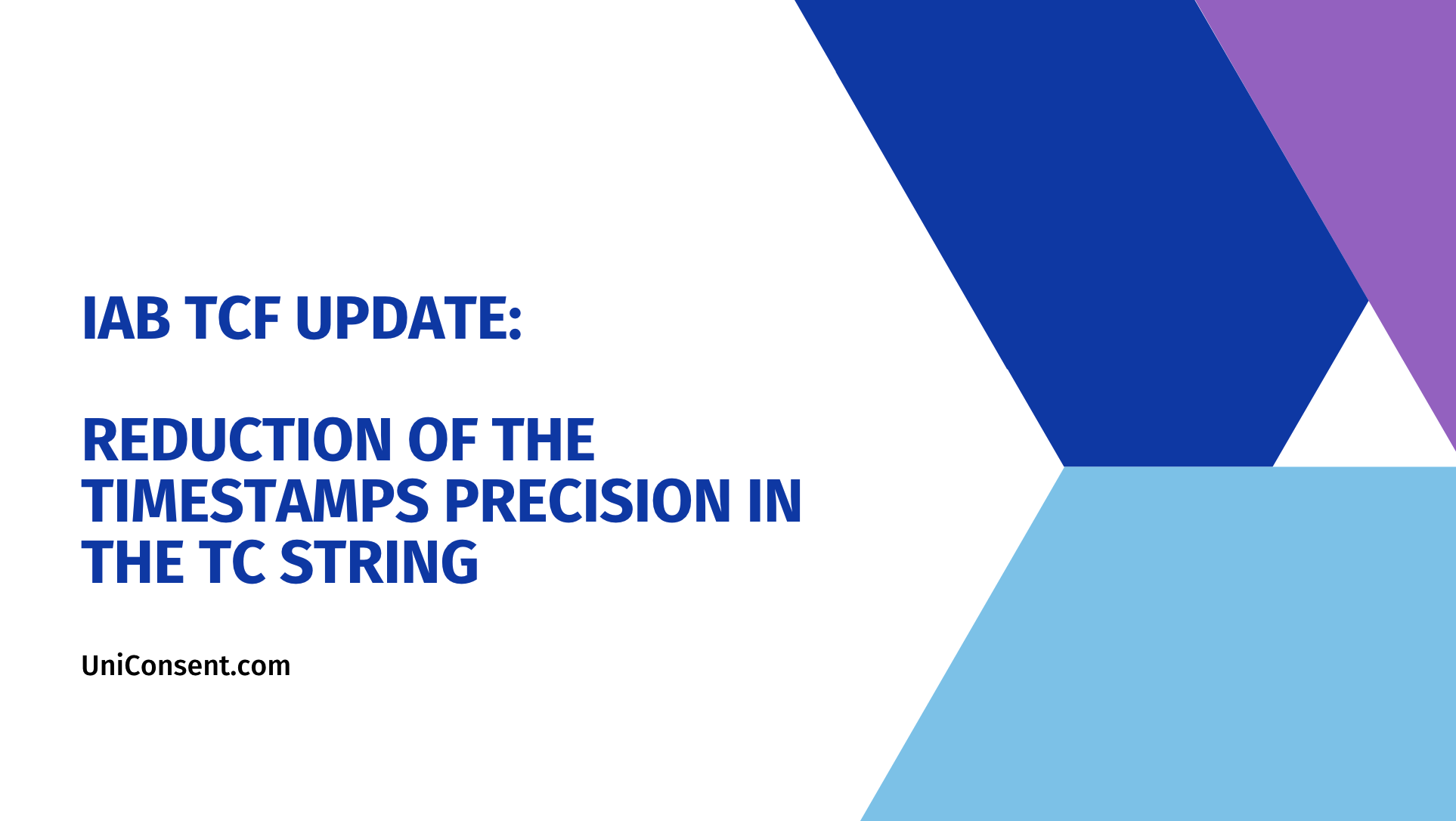 IAB TCF UPDATE:

REDUCTION OF THE TIMESTAMPS PRECISION IN THE TC STRING

UniConsent.com